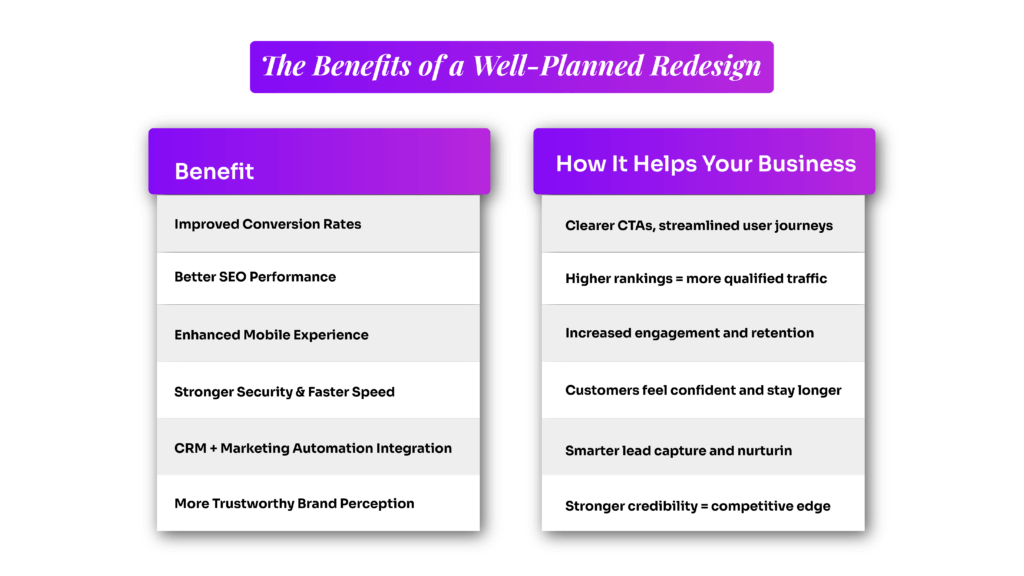 The Benefits of a Well-Planned Redesign

| Benefit | How It Helps Your Business |
|---|---|
| Improved Conversion Rates | Clearer CTAs, streamlined user journeys |
| Better SEO Performance | Higher rankings = more qualified traffic |
| Enhanced Mobile Experience | Increased engagement and retention |
| Stronger Security & Faster Speed | Customers feel confident and stay longer |
| CRM + Marketing Automation Integration | Smarter lead capture and nurturin |
| More Trustworthy Brand Perception | Stronger credibility = competitive edge |